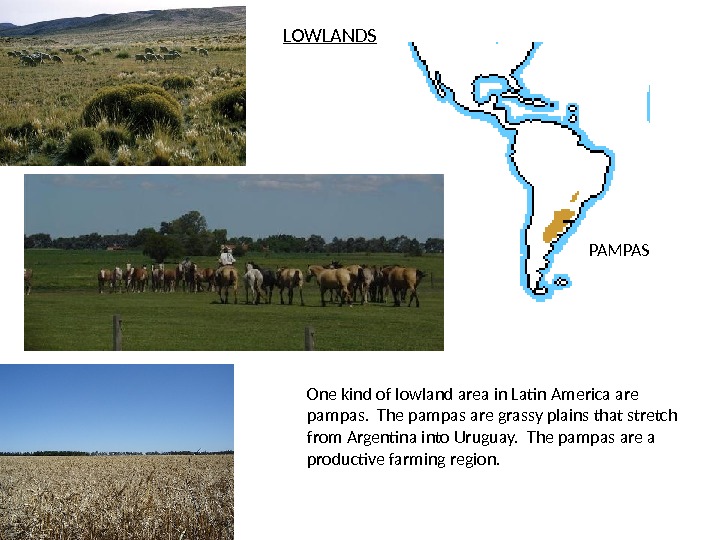 LOWLANDS

PAMPAS

One kind of lowland area in Latin America are pampas. The pampas are grassy plains that stretch from Argentina into Uruguay. The pampas are a productive farming region.